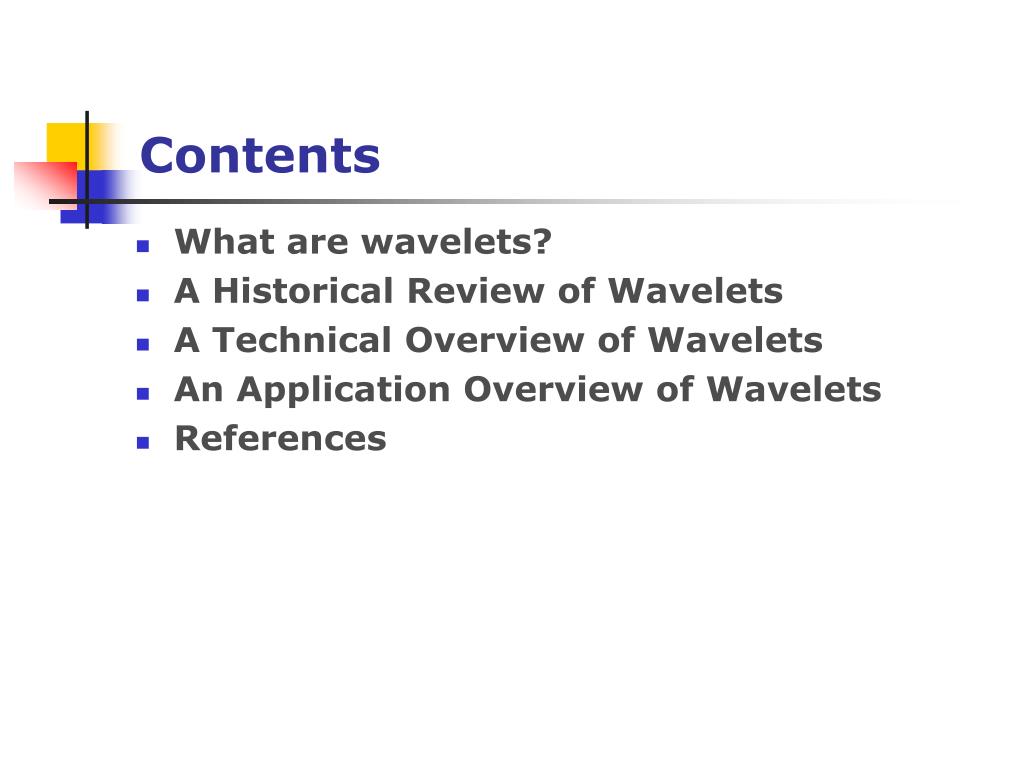 Contents

- What are wavelets?
- A Historical Review of Wavelets
- A Technical Overview of Wavelets
- An Application Overview of Wavelets
- References